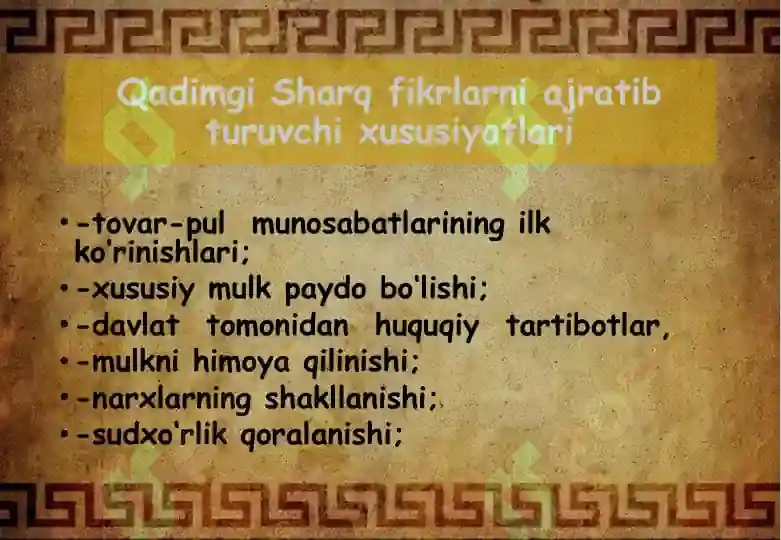 Qadimgi Sharq fikrlarni ajratib turuvchi xususiyatlari

• -tovar-pul munosabatlarining ilk ko'rinishlari;
• -xususiy mulk paydo bo'lishi;
• -davlat tomonidan huquqiy tartibotlar,
• -mulkni himoya qilinishi;
• -narxlarning shakllanishi;
• -sudxo'rlik qoralanishi;